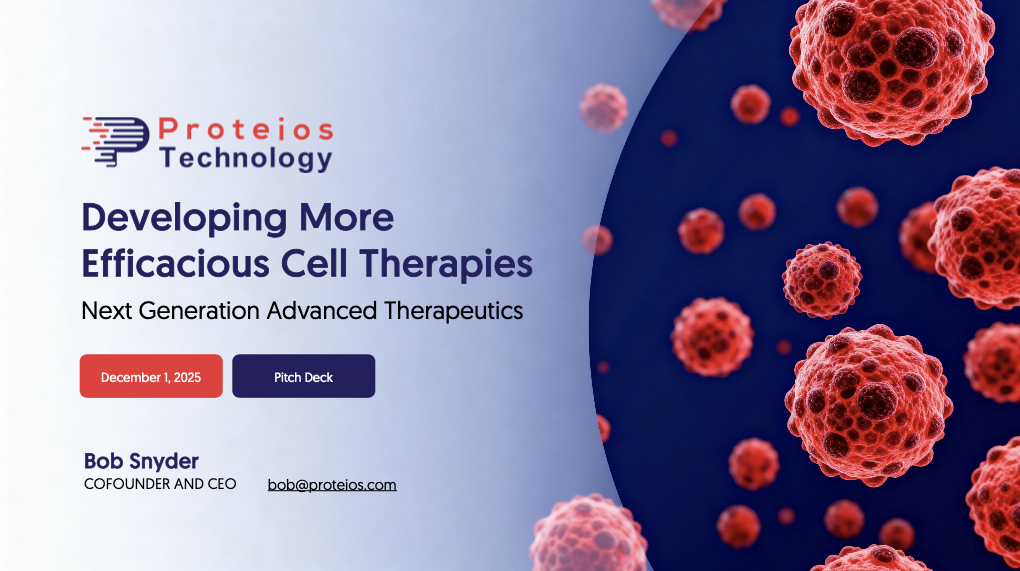 Proteios
Technology

Developing More Efficacious Cell Therapies

Next Generation Advanced Therapeutics

December 1, 2025

Pitch Deck

Bob Snyder
COFOUNDER AND CEO

bob@proteios.com